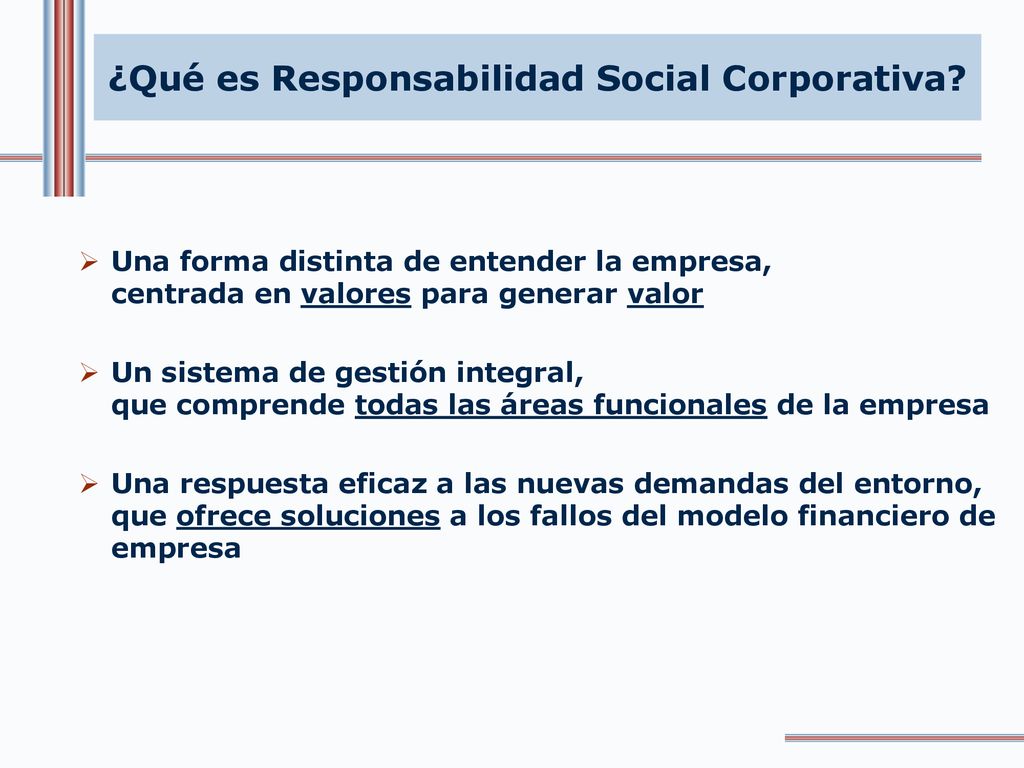 ¿Qué es Responsabilidad Social Corporativa?

➢ Una forma distinta de entender la empresa, centrada en valores para generar valor

➢ Un sistema de gestión integral, que comprende todas las áreas funcionales de la empresa

➢ Una respuesta eficaz a las nuevas demandas del entorno, que ofrece soluciones a los fallos del modelo financiero de empresa